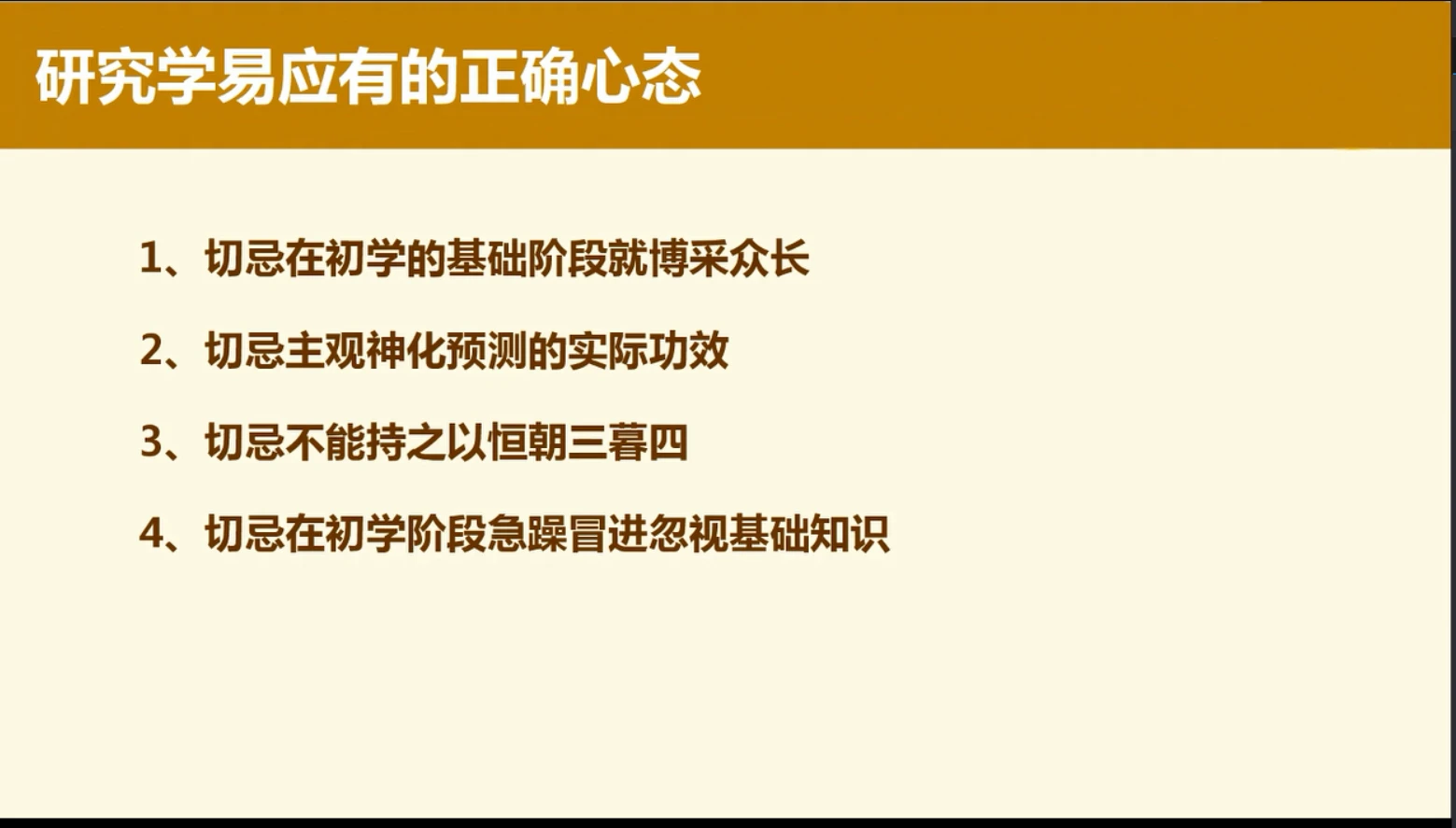 研究学易应有的正确心态

1、切忌在初学的基础阶段就博采众长

2、切忌主观神化预测的实际功效

3、切忌不能持之以恒朝三暮四

4、切忌在初学阶段急躁冒进忽视基础知识